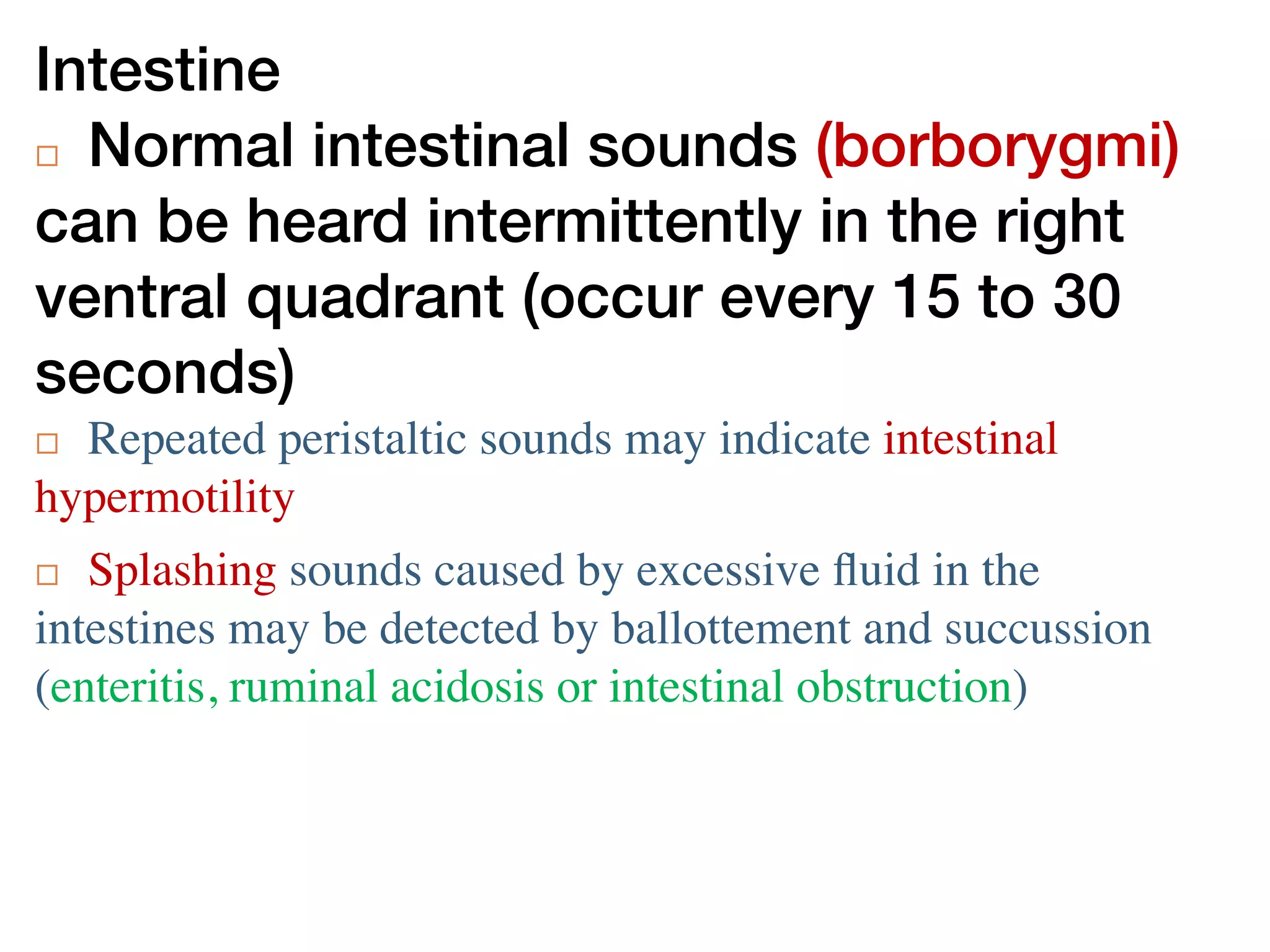 Intestine

□ Normal intestinal sounds (borborygmi) can be heard intermittently in the right ventral quadrant (occur every 15 to 30 seconds)

□ Repeated peristaltic sounds may indicate intestinal hypermotility

□ Splashing sounds caused by excessive fluid in the intestines may be detected by ballottement and succussion (enteritis, ruminal acidosis or intestinal obstruction)